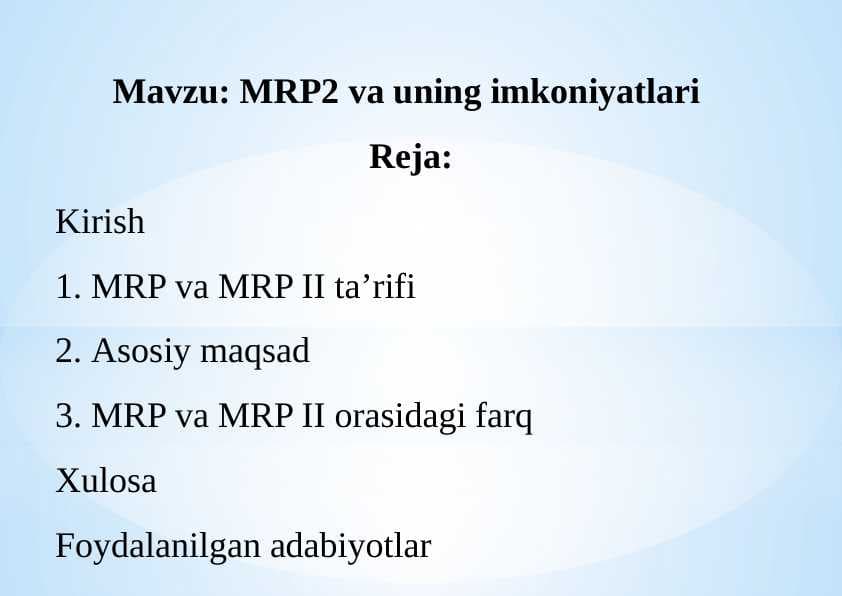 Mavzu: MRP2 va uning imkoniyatlari

Reja:

Kirish

1. MRP va MRP II ta’rifi

2. Asosiy maqsad

3. MRP va MRP II orasidagi farq

Xulosa

Foydalanilgan adabiyotlar